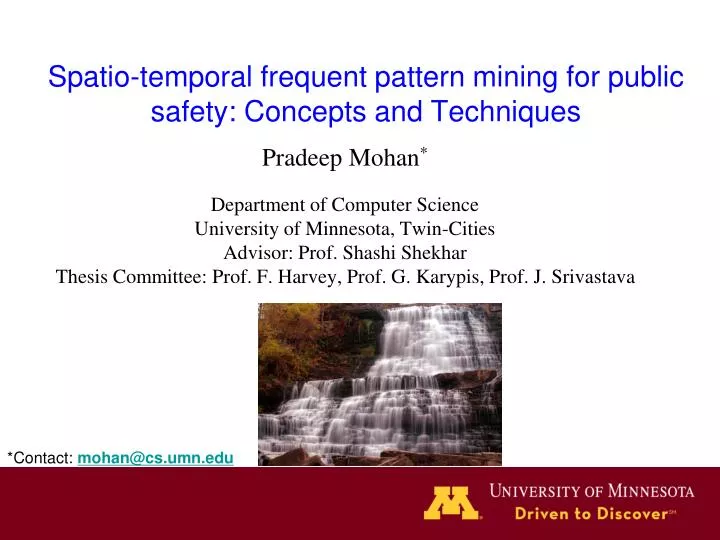 Spatio-temporal frequent pattern mining for public safety: Concepts and Techniques

Pradeep Mohan*

Department of Computer Science
University of Minnesota, Twin-Cities
Advisor: Prof. Shashi Shekhar
Thesis Committee: Prof. F. Harvey, Prof. G. Karypis, Prof. J. Srivastava

*Contact: mohan@cs.umn.edu

UNIVERSITY OF MINNESOTA
Driven to Discover℠